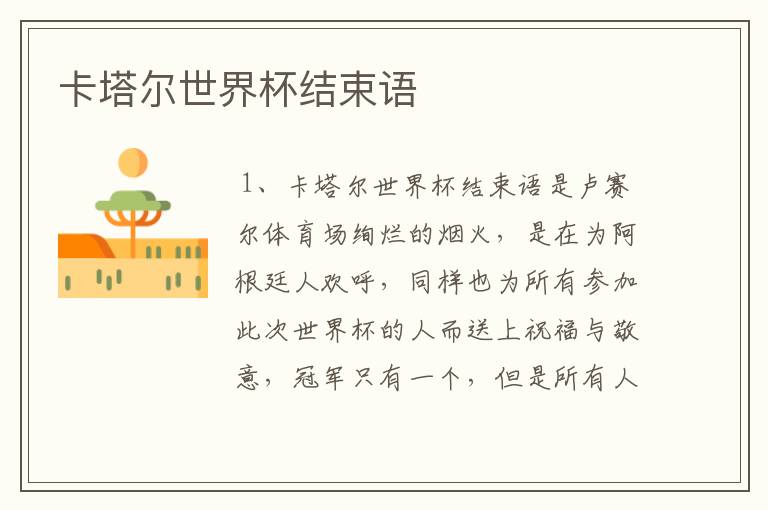 卡塔尔世界杯结束语

1、卡塔尔世界杯结束语是卢赛尔体育场绚烂的烟火，是在为阿根廷人欢呼，同样也为所有参加此次世界杯的人而送上祝福与敬意，冠军只有一个，但是所有人